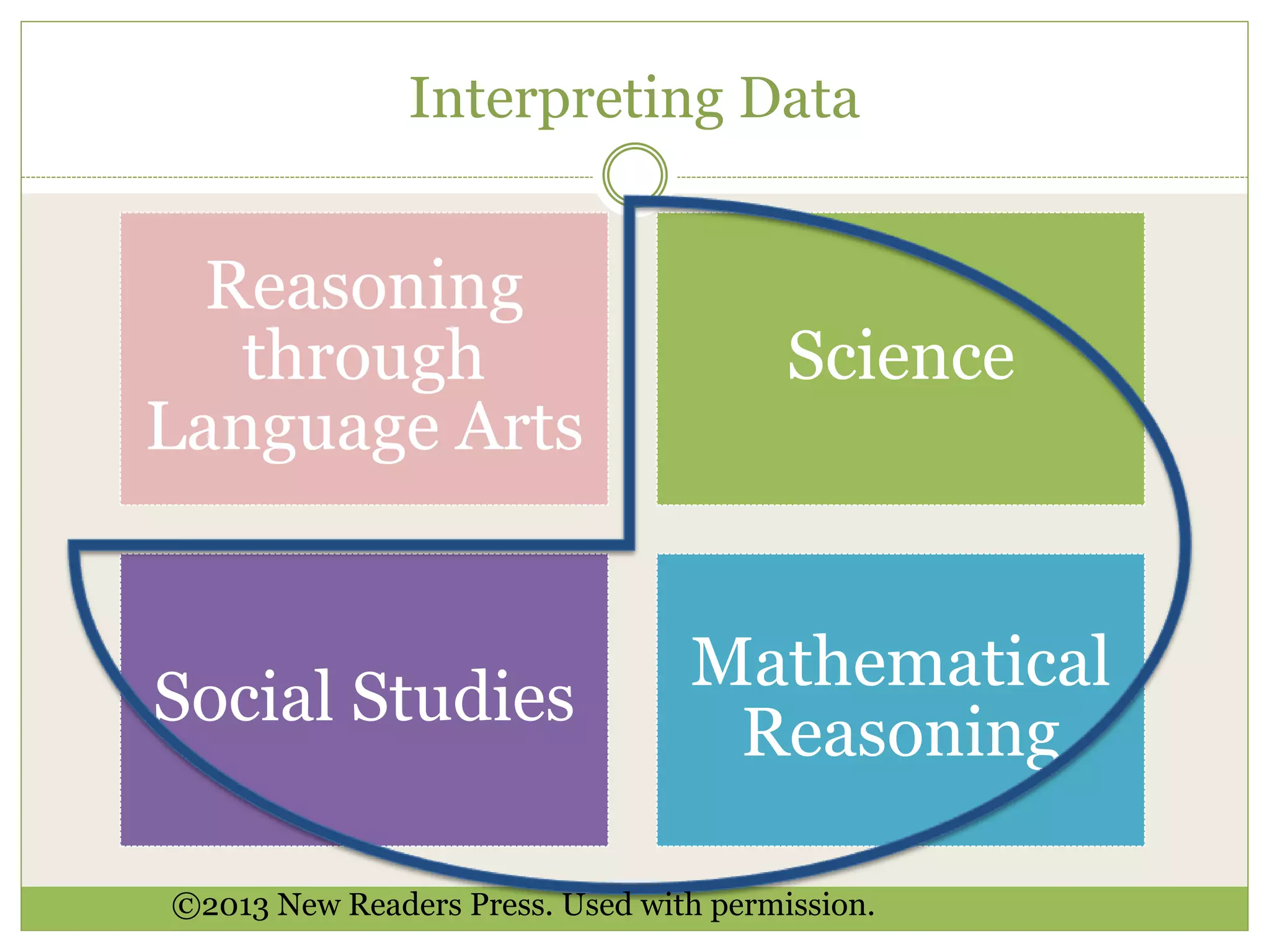 Interpreting Data

Reasoning through Language Arts

Science

Social Studies

Mathematical Reasoning

©2013 New Readers Press. Used with permission.